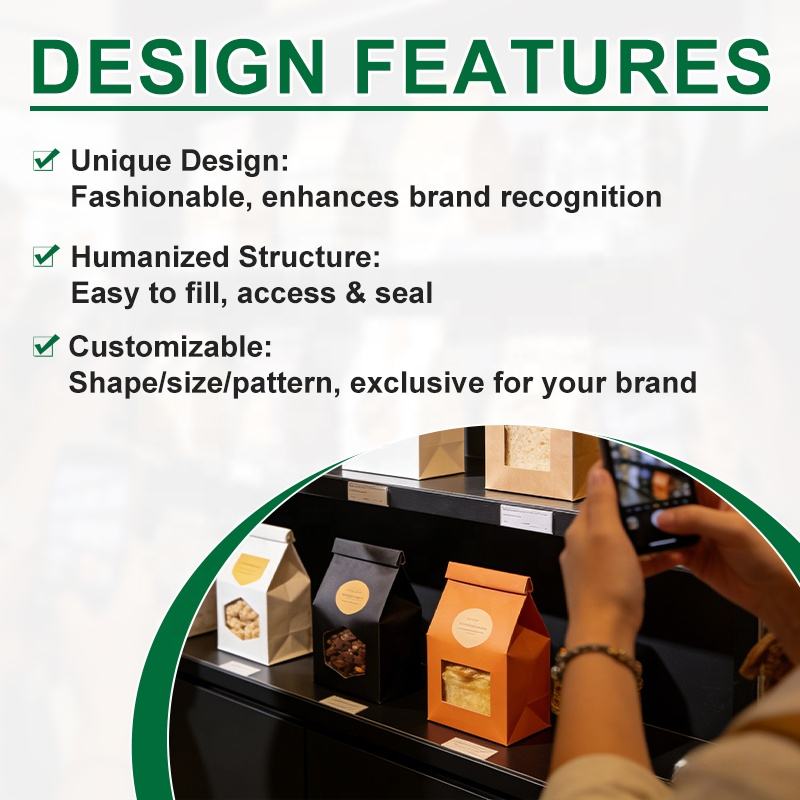 DESIGN FEATURES

Unique Design:
Fashionable, enhances brand recognition

Humanized Structure:
Easy to fill, access & seal

Customizable:
Shape/size/pattern, exclusive for your brand